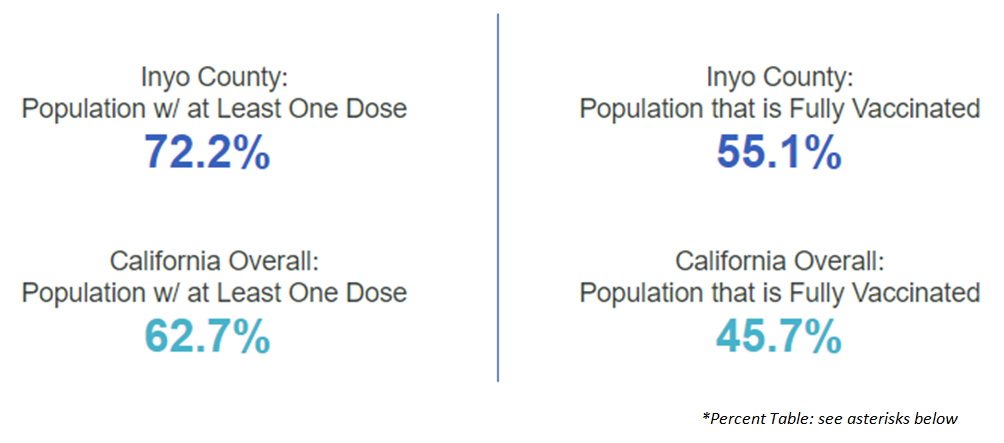 Inyo County:
Population w/ at Least One Dose
72.2%

California Overall:
Population w/ at Least One Dose
62.7%

Inyo County:
Population that is Fully Vaccinated
55.1%

California Overall:
Population that is Fully Vaccinated
45.7%

*Percent Table: see asterisks below